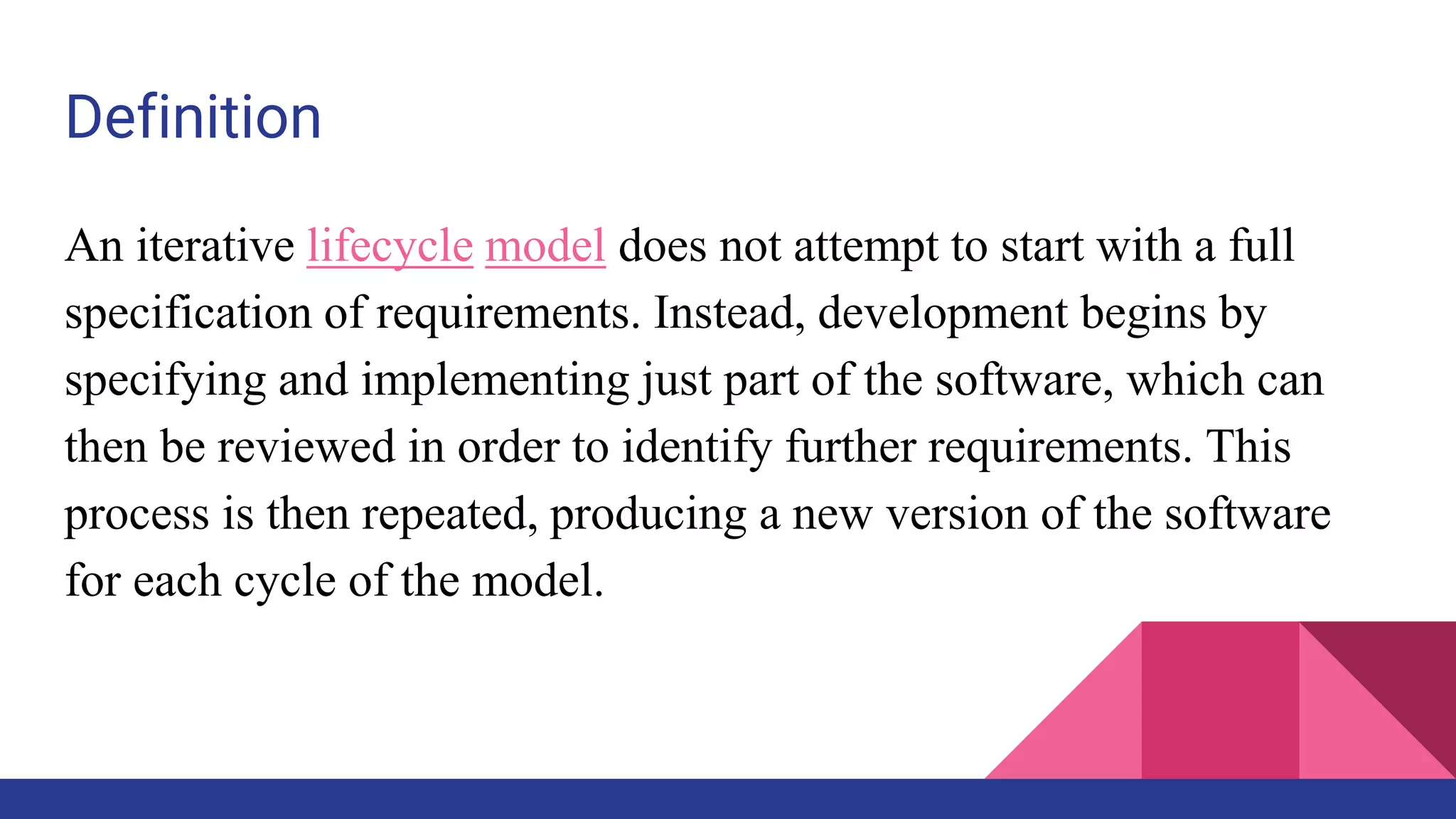 Definition

An iterative lifecycle model does not attempt to start with a full specification of requirements. Instead, development begins by specifying and implementing just part of the software, which can then be reviewed in order to identify further requirements. This process is then repeated, producing a new version of the software for each cycle of the model.